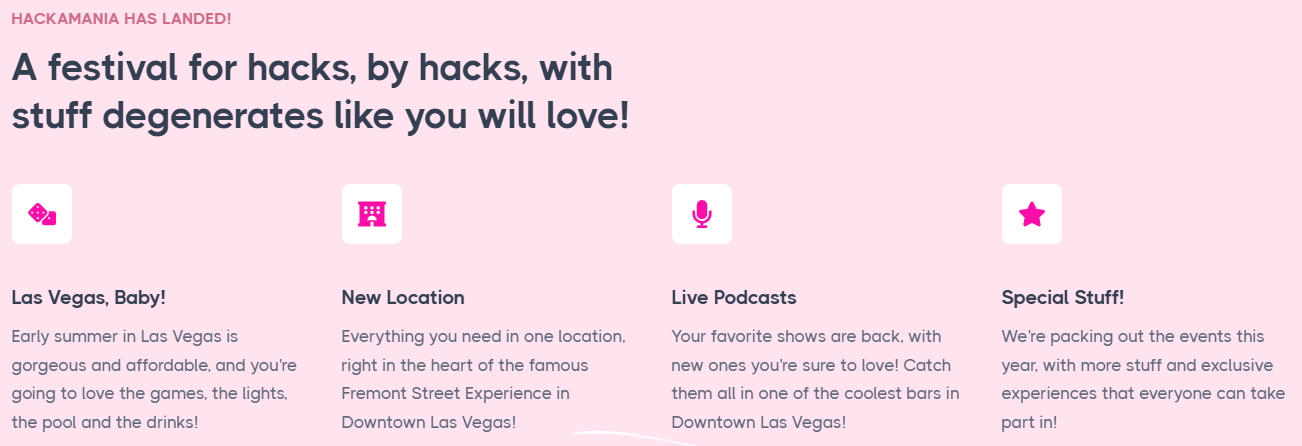 HACKAMANIA HAS LANDED!

A festival for hacks, by hacks, with stuff degenerates like you will love!

Las Vegas, Baby!

Early summer in Las Vegas is gorgeous and affordable, and you're going to love the games, the lights, the pool and the drinks!

New Location

Everything you need in one location, right in the heart of the famous Fremont Street Experience in Downtown Las Vegas!

Live Podcasts

Your favorite shows are back, with new ones you're sure to love! Catch them all in one of the coolest bars in Downtown Las Vegas!

Special Stuff!

We're packing out the events this year, with more stuff and exclusive experiences that everyone can take part in!